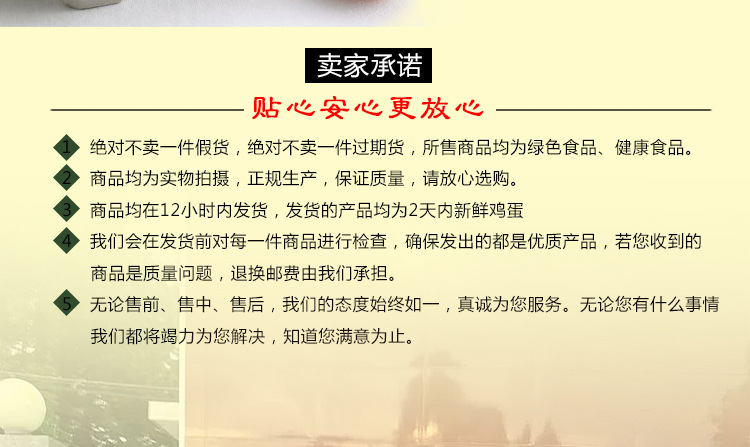 卖家承诺

贴心安心更放心

1 绝对不卖一件假货，绝对不卖一件过期货，所售商品均为绿色食品、健康食品。

2 商品均为实物拍摄，正规生产，保证质量，请放心选购。

3 商品均在12小时内发货，发货的产品均为2天内新鲜鸡蛋

4 我们会在发货前对每一件商品进行检查，确保发出的都是优质产品，若您收到的商品是质量问题，退换邮费由我们承担。

5 无论售前、售中、售后，我们的态度始终如一，真诚为您服务。无论您有什么事情我们都将竭力为您解决，知道您满意为止。